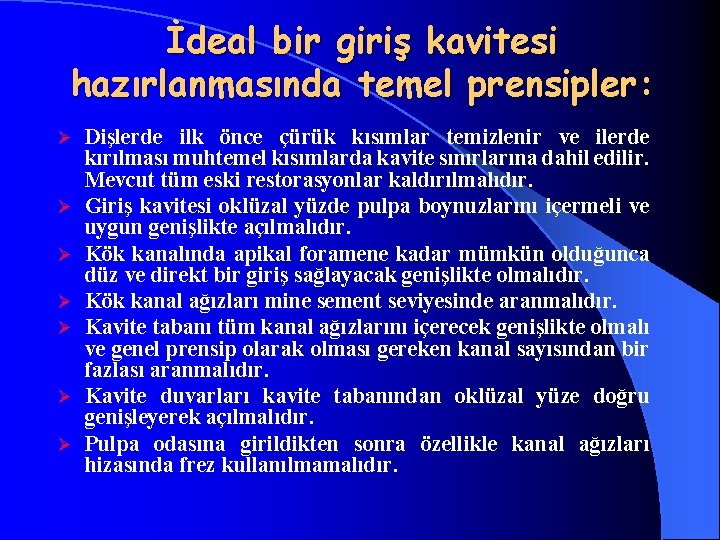 İdeal bir giriş kavitesi hazırlanmasında temel prensipler:

➢ Dişlerde ilk önce çürük kısımlar temizlenir ve ilerde kırılması muhtemel kısımlarda kavite sınırlarına dahil edilir. Mevcut tüm eski restorasyonlar kaldırılmalıdır.

➢ Giriş kavitesi oklüzal yüzde pulpa boynuzlarını içermeli ve uygun genişlikte açılmalıdır.

➢ Kök kanalında apikal foramene kadar mümkün olduğunca düz ve direkt bir giriş sağlayacak genişlikte olmalıdır.

➢ Kök kanal ağızları mine sement seviyesinde aranmalıdır.

➢ Kavite tabanı tüm kanal ağızlarını içerecek genişlikte olmalı ve genel prensip olarak olması gereken kanal sayısından bir fazlası aranmalıdır.

➢ Kavite duvarları kavite tabanından oklüzal yüze doğru genişleyerek açılmalıdır.

➢ Pulpa odasına girildikten sonra özellikle kanal ağızları hizasında frez kullanılmamalıdır.